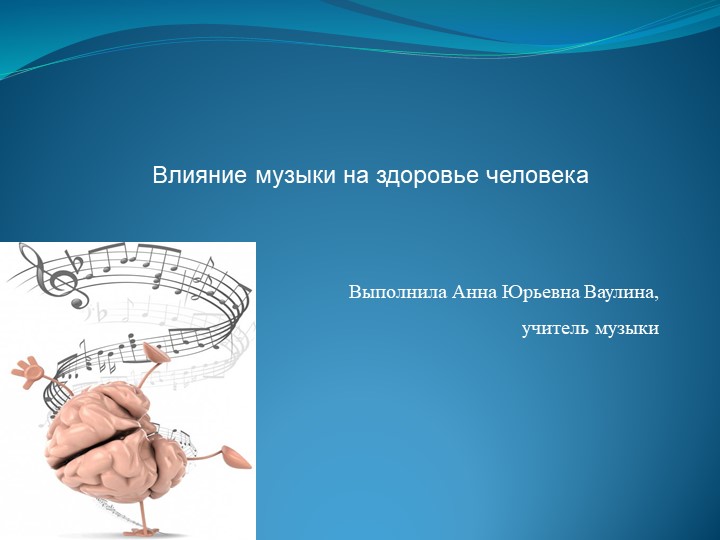 Влияние музыки на здоровье человека

Выполнила Анна Юрьевна Ваулина,
учитель музыки